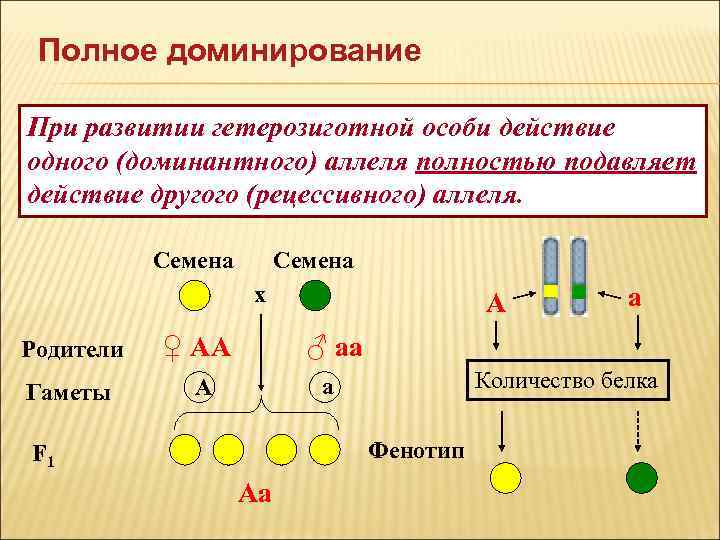 Полное доминирование

При развитии гетерозиготной особи действие одного (доминантного) аллеля полностью подавляет действие другого (рецессивного) аллеля.

Семена Семена

x

Родители ♀ AA ♂ aa

Гаметы A a

$F_1$

Aa

A a

Количество белка

Фенотип